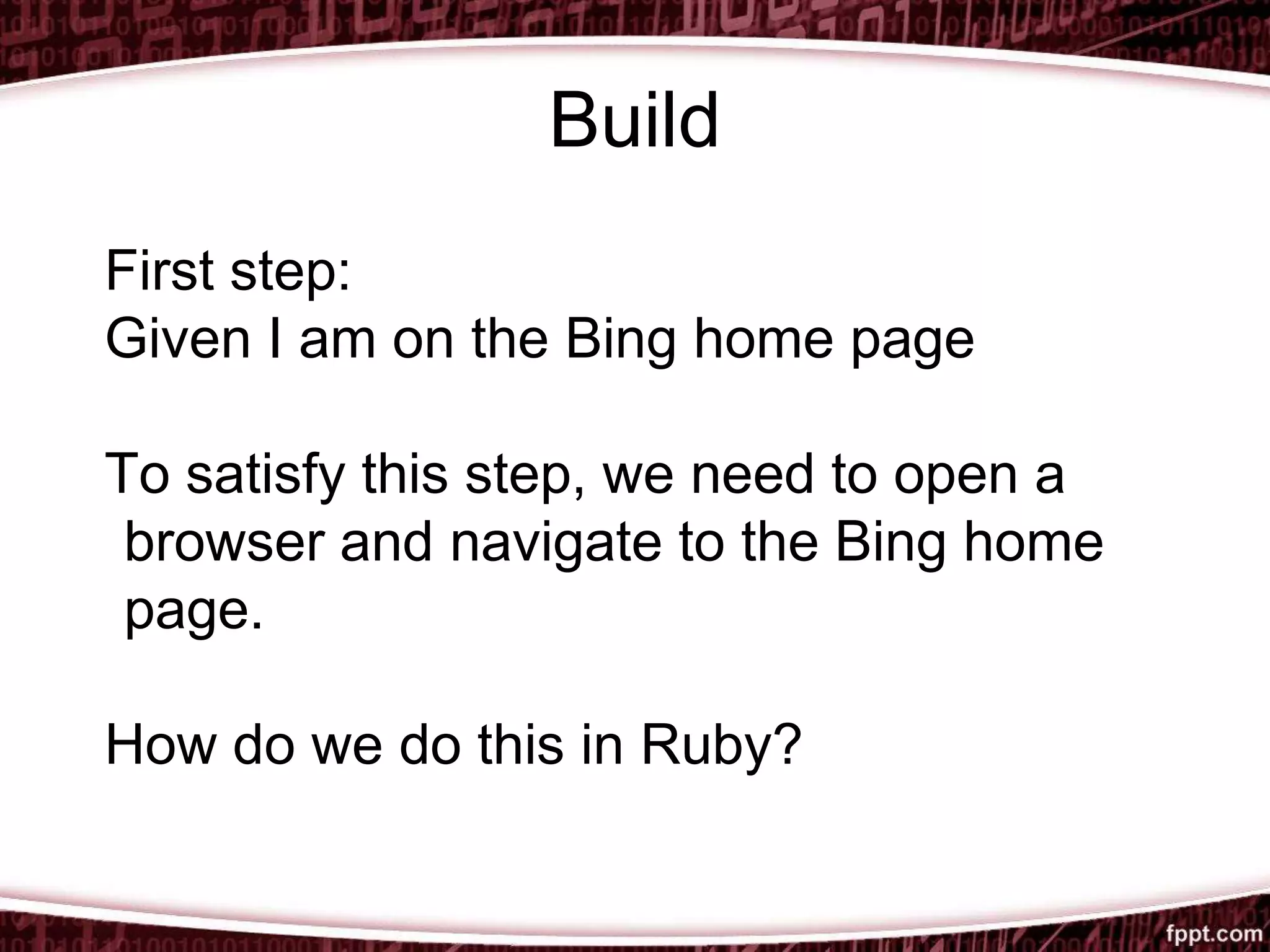 Build

First step:
Given I am on the Bing home page

To satisfy this step, we need to open a browser and navigate to the Bing home page.

How do we do this in Ruby?

fppt.com